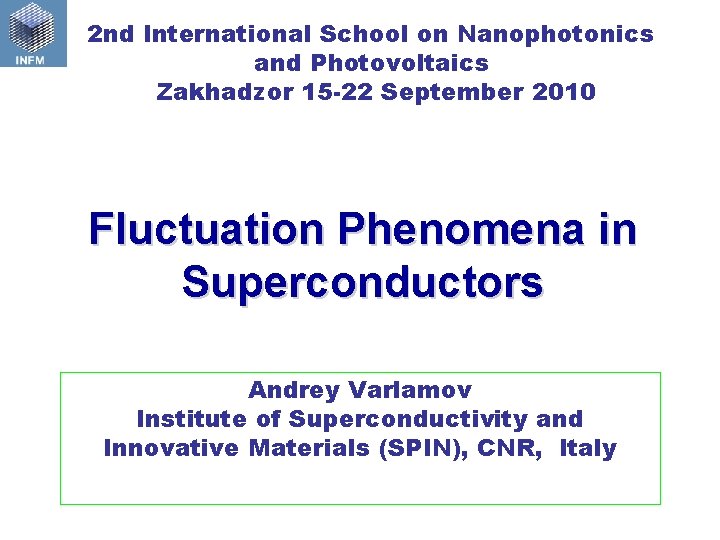 INFM

2nd International School on Nanophotonics and Photovoltaics
Zakhadzor 15-22 September 2010

Fluctuation Phenomena in Superconductors

Andrey Varlamov
Institute of Superconductivity and Innovative Materials (SPIN), CNR, Italy